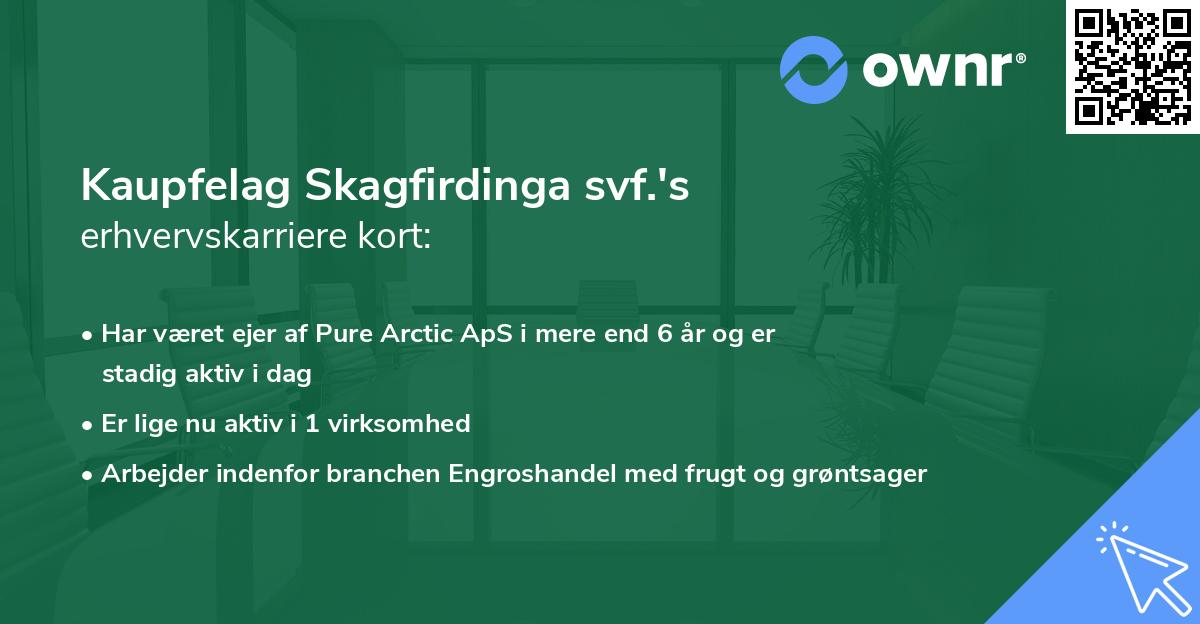 ownr®

Kaupfelag Skagfirdinga svf.'s
erhvervskarriere kort:

• Har været ejer af Pure Arctic ApS i mere end 6 år og er stadig aktiv i dag
• Er lige nu aktiv i 1 virksomhed
• Arbejder indenfor branchen Engroshandel med frugt og grøntsager